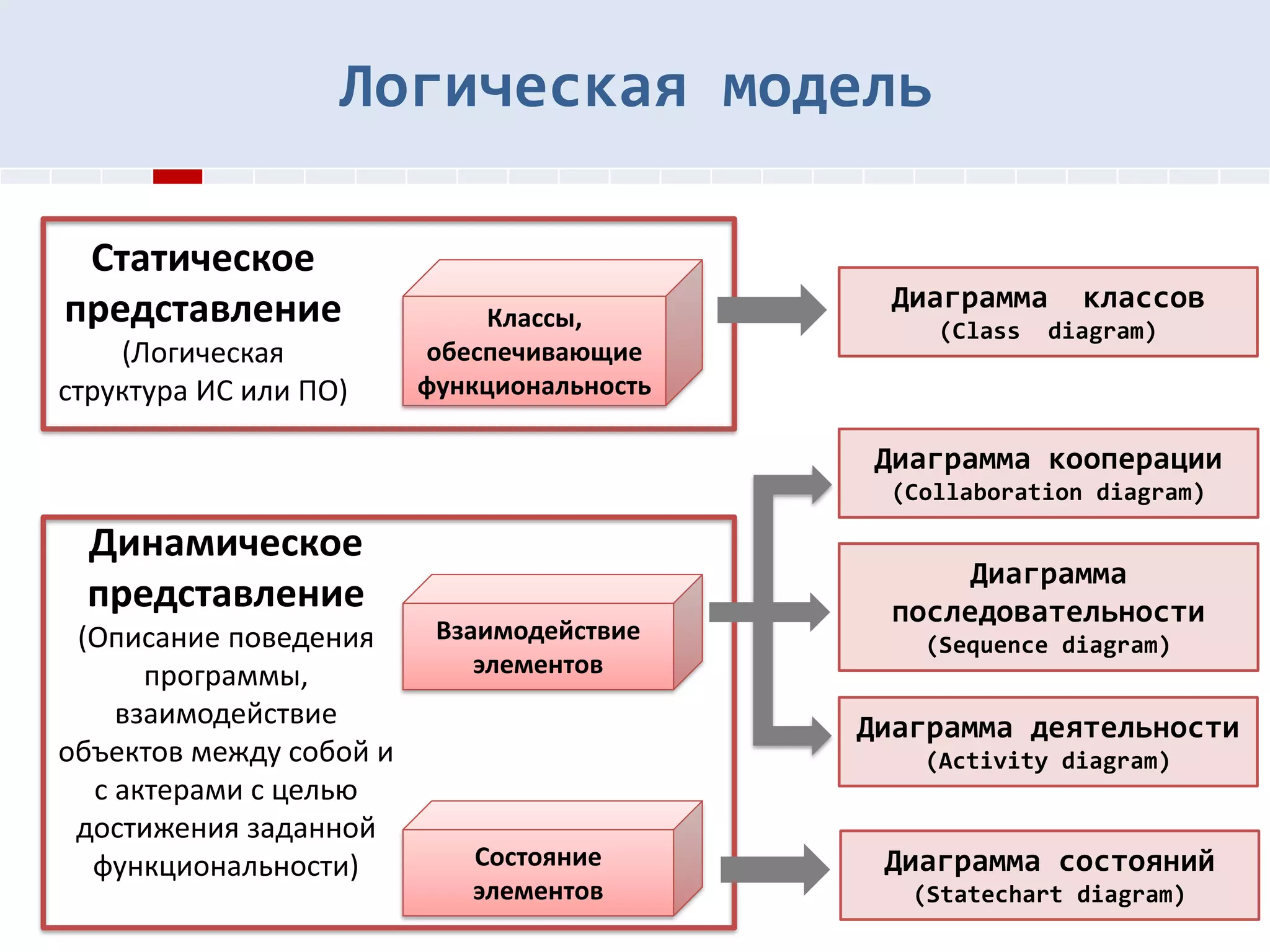 Логическая модель

Статическое представление
(Логическая структура ИС или ПО)

Классы, обеспечивающие функциональность

Диаграмма классов
(Class diagram)

Динамическое представление
(Описание поведения программы, взаимодействие объектов между собой и с актерами с целью достижения заданной функциональности)

Взаимодействие элементов

Состояние элементов

Диаграмма кооперации
(Collaboration diagram)

Диаграмма последовательности
(Sequence diagram)

Диаграмма деятельности
(Activity diagram)

Диаграмма состояний
(Statechart diagram)